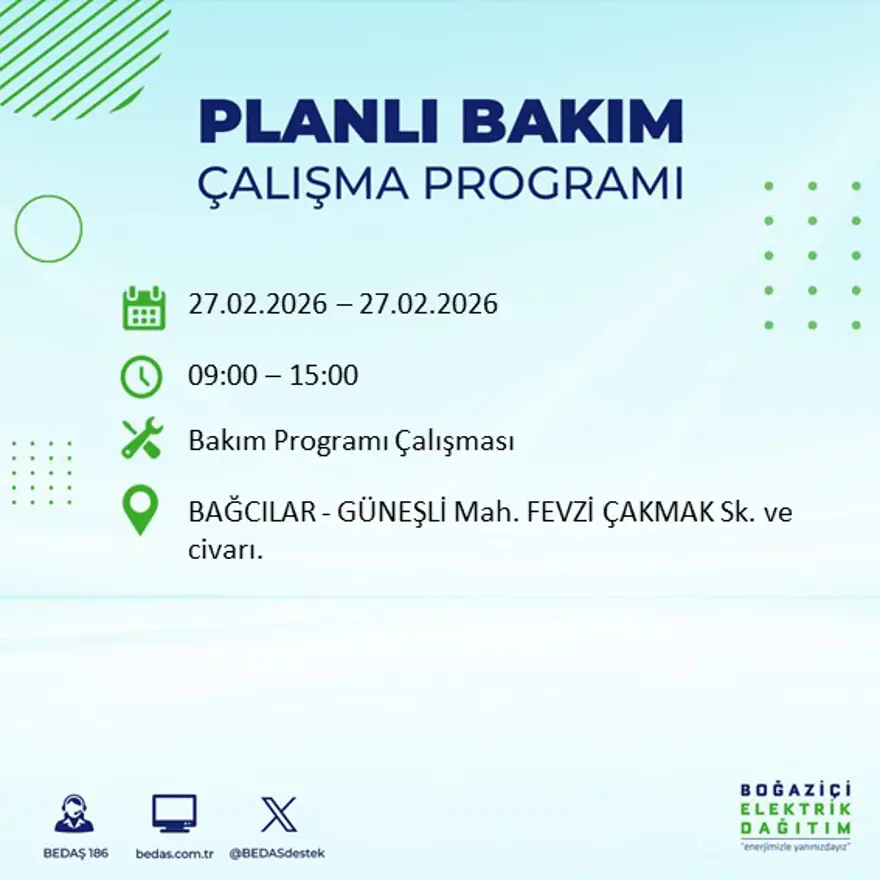 PLANLI BAKIM
ÇALIŞMA PROGRAMI

27.02.2026 – 27.02.2026

09:00 – 15:00

Bakım Programı Çalışması

BAĞCILAR - GÜNEŞLİ Mah. FEVZİ ÇAKMAK Sk. ve civarı.

BEDAŞ 186
bedas.com.tr
@BEDASdestek

BOĞAZİÇİ
ELEKTRİK
DAĞITIM
"enerjimizle yanınızdayız"